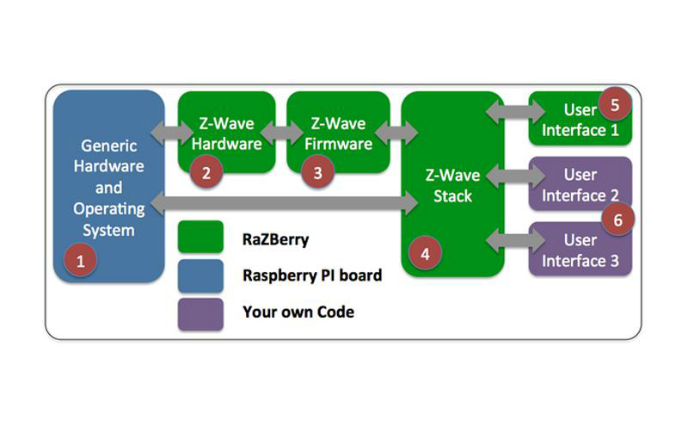 Generic Hardware and Operating System

1

Z-Wave Hardware

2

Z-Wave Firmware

3

Z-Wave Stack

4

User Interface 1

5

User Interface 2

6

User Interface 3

RaZBerry

Raspberry PI board

Your own Code